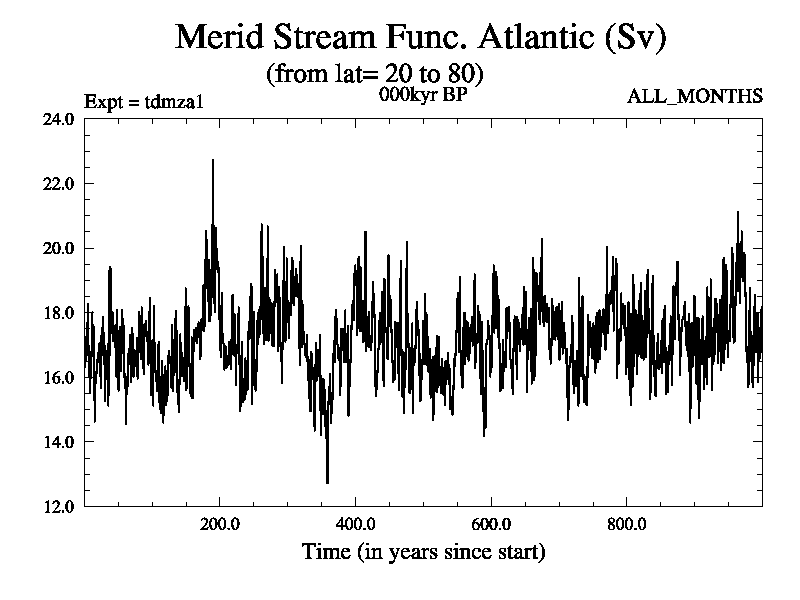 Merid Stream Func. Atlantic (Sv)
(from lat= 20 to 80)
Expt = tdmza1
000kyr BP
ALL_MONTHS

24.0
22.0
20.0
18.0
16.0
14.0
12.0

200.0
400.0
600.0
800.0

Time (in years since start)